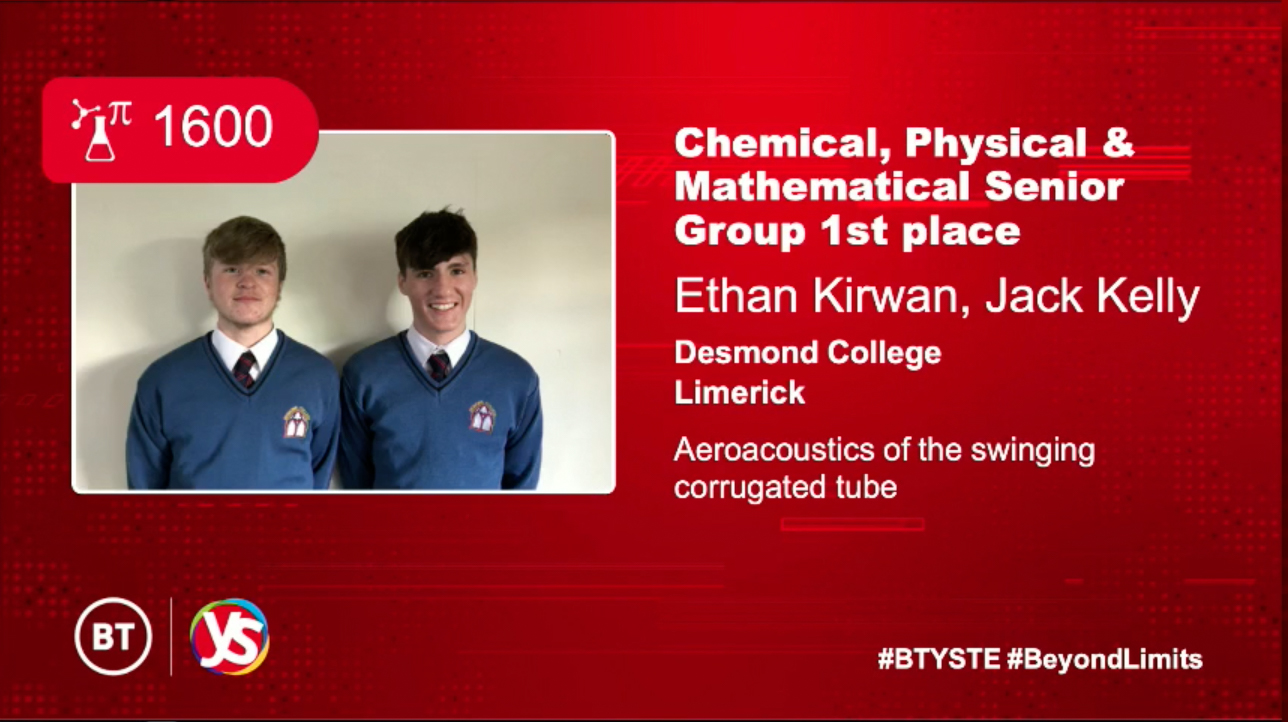 $\pi$ 1600

Chemical, Physical & Mathematical Senior Group 1st place

Ethan Kirwan, Jack Kelly

Desmond College
Limerick

Aeroacoustics of the swinging corrugated tube

BT

YS

#BTYSTE #BeyondLimits